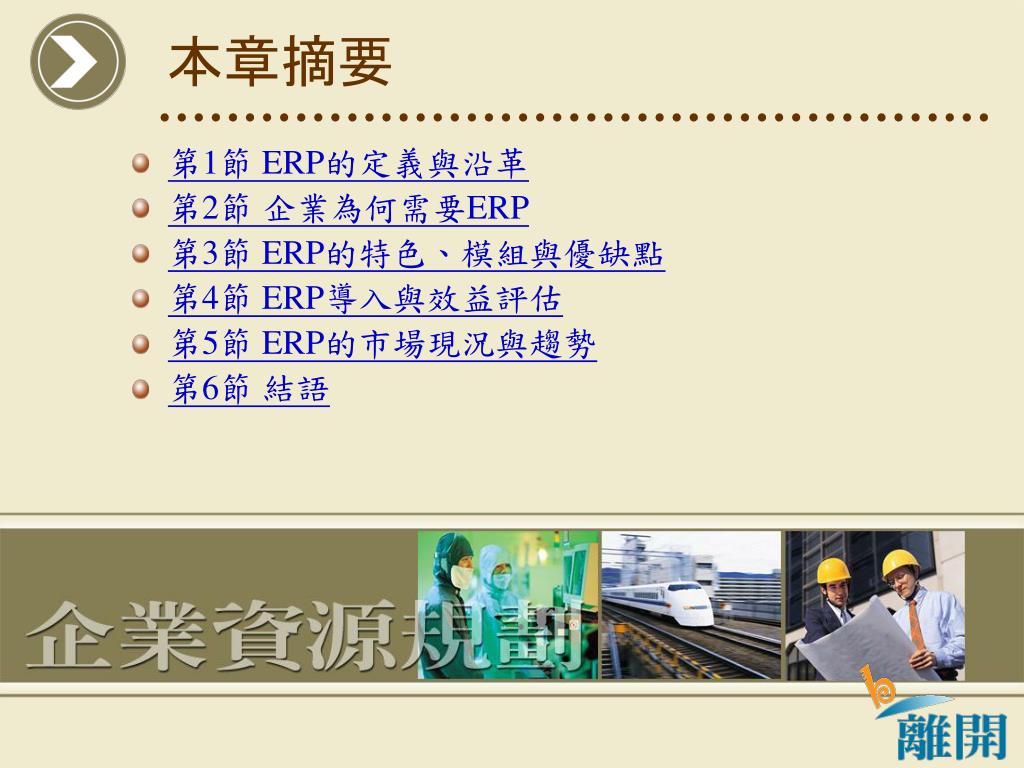 本章摘要

第1節 ERP的定義與沿革
第2節 企業為何需要ERP
第3節 ERP的特色、模組與優缺點
第4節 ERP導入與效益評估
第5節 ERP的市場現況與趨勢
第6節 結語

企業資源規劃

離開